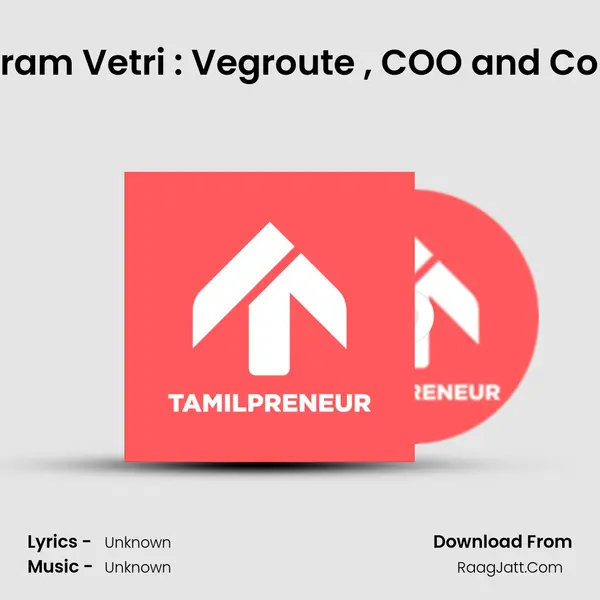 ram Vetri : Vegroute , COO and Co

TAMILPRENEUR

RENEUR

Lyrics - Unknown
Music - Unknown

Download From
RaagJatt.Com